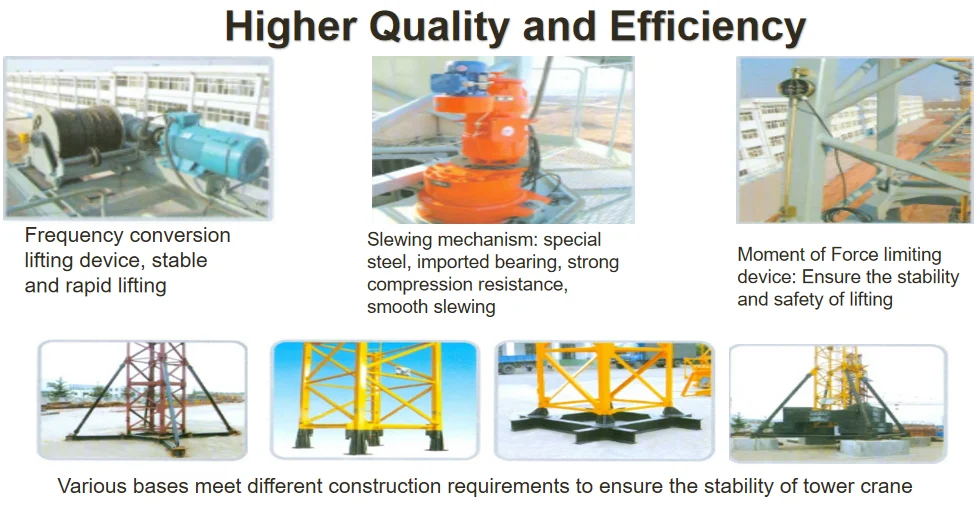 Higher Quality and Efficiency

Frequency conversion lifting device, stable and rapid lifting

Slewing mechanism: special steel, imported bearing, strong compression resistance, smooth slewing

Moment of Force limiting device: Ensure the stability and safety of lifting

Various bases meet different construction requirements to ensure the stability of tower crane